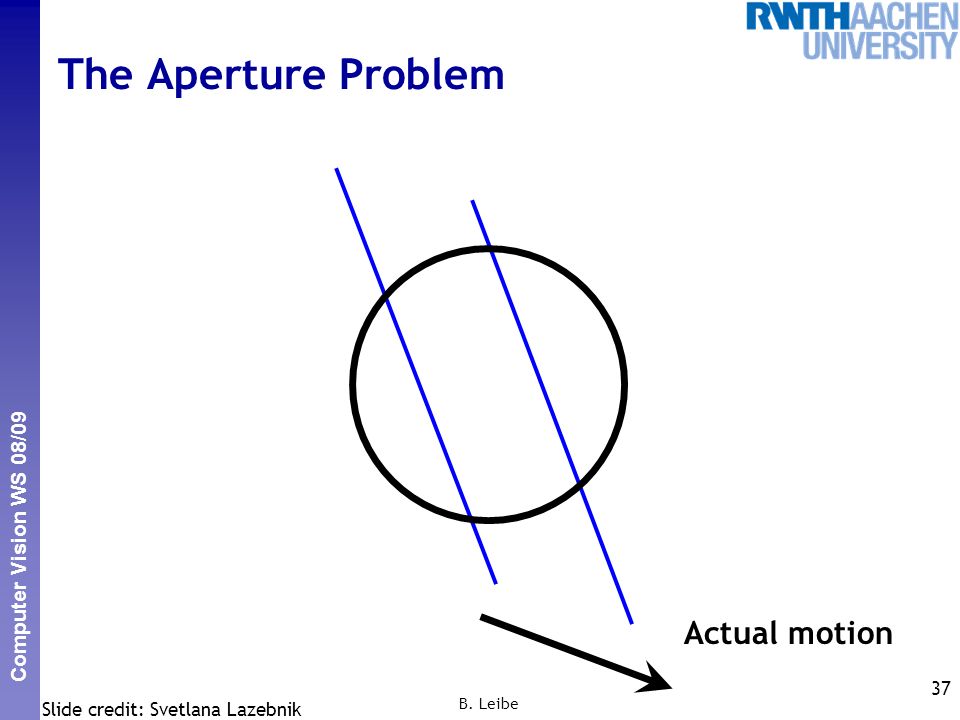 RWTHAACHEN UNIVERSITY

The Aperture Problem

Actual motion

Computer Vision WS 08/09

Slide credit: Svetlana Lazebnik

B. Leibe

37